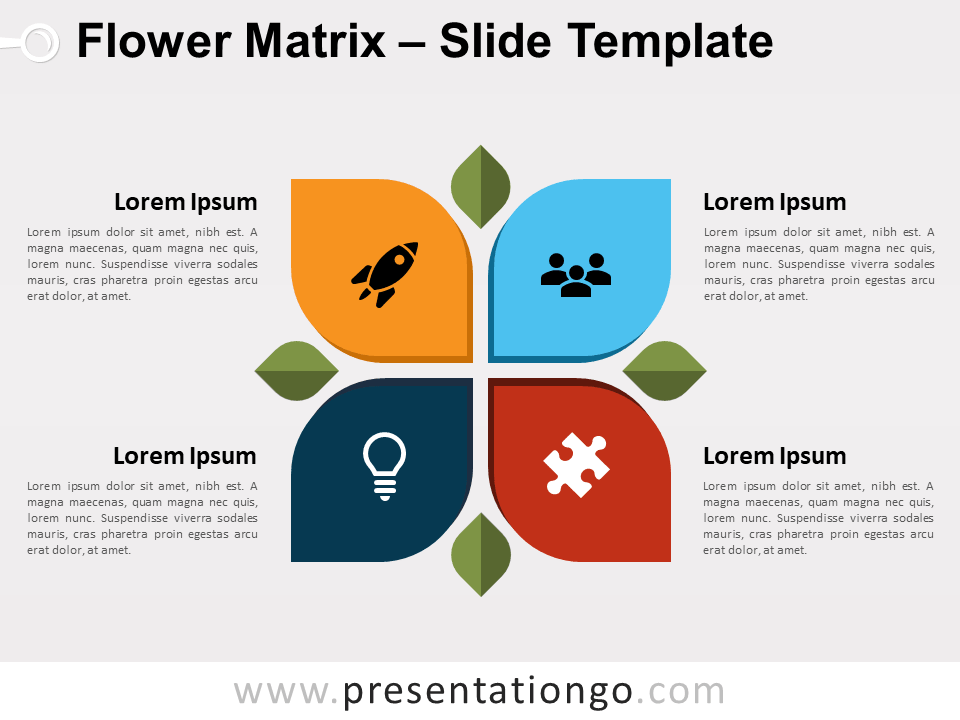 Flower Matrix – Slide Template

Lorem Ipsum

Lorem ipsum dolor sit amet, nibh est. A magna maecenas, quam magna nec quis, lorem nunc. Suspendisse viverra sodales mauris, cras pharetra proin egestas arcu erat dolor, at amet.

Lorem Ipsum

Lorem ipsum dolor sit amet, nibh est. A magna maecenas, quam magna nec quis, lorem nunc. Suspendisse viverra sodales mauris, cras pharetra proin egestas arcu erat dolor, at amet.

Lorem Ipsum

Lorem ipsum dolor sit amet, nibh est. A magna maecenas, quam magna nec quis, lorem nunc. Suspendisse viverra sodales mauris, cras pharetra proin egestas arcu erat dolor, at amet.

Lorem Ipsum

Lorem ipsum dolor sit amet, nibh est. A magna maecenas, quam magna nec quis, lorem nunc. Suspendisse viverra sodales mauris, cras pharetra proin egestas arcu erat dolor, at amet.

www.presentationgo.com